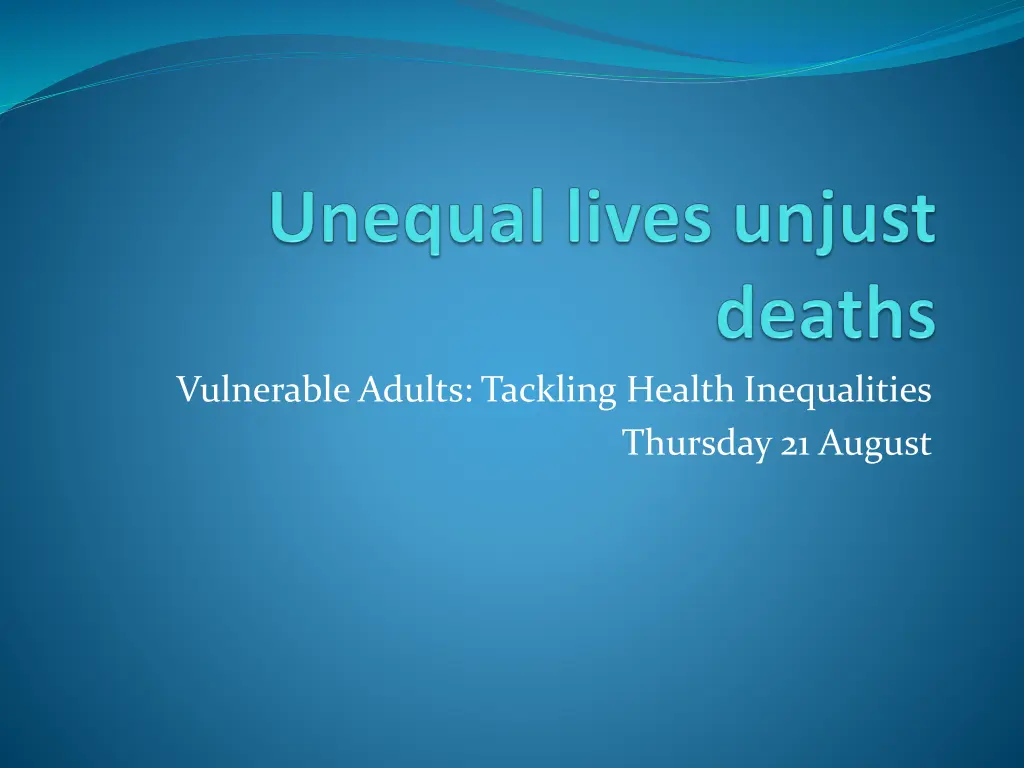 Unequal lives unjust deaths

Vulnerable Adults: Tackling Health Inequalities
Thursday 21 August